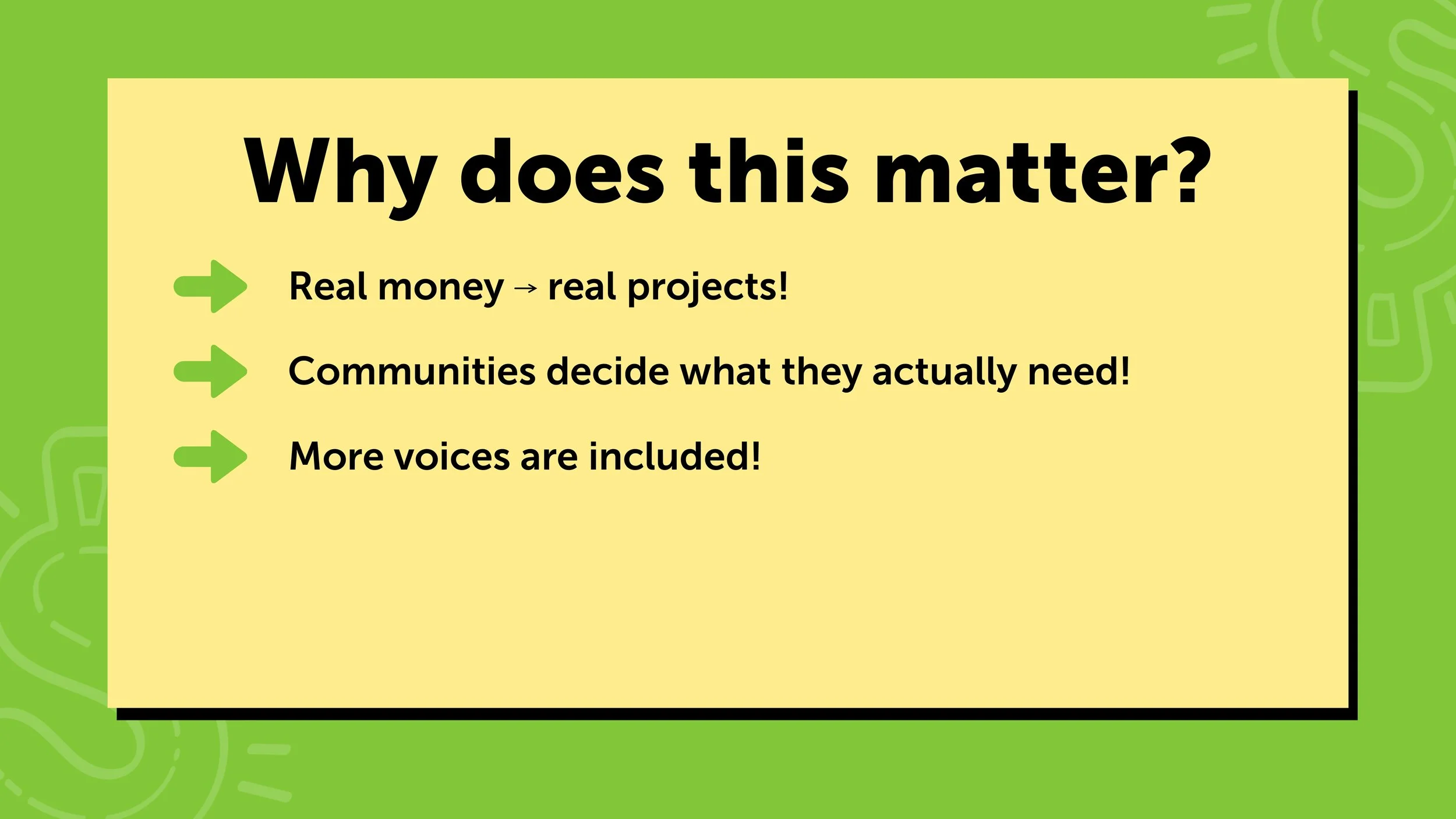 Why does this matter?

Real money → real projects!

Communities decide what they actually need!

More voices are included!